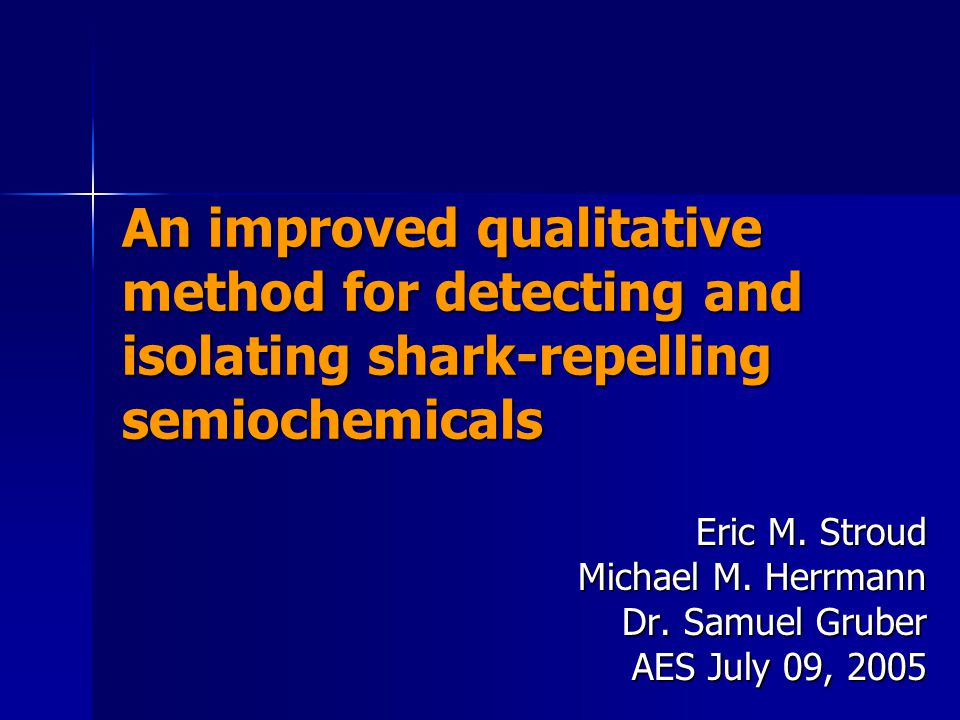 An improved qualitative method for detecting and isolating shark-repelling semiochemicals

Eric M. Stroud
Michael M. Herrmann
Dr. Samuel Gruber
AES July 09, 2005